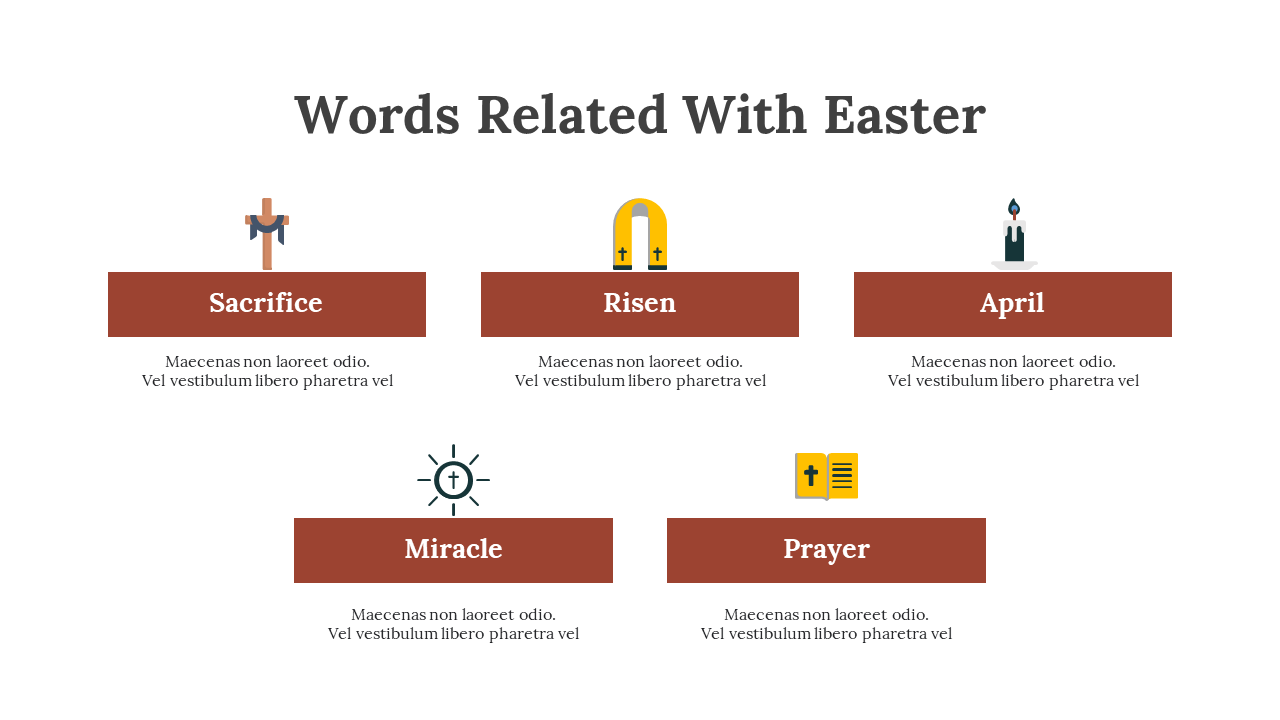 Words Related With Easter

Sacrifice

Maecenas non laoreet odio. Vel vestibulum libero pharetra vel

Risen

Maecenas non laoreet odio. Vel vestibulum libero pharetra vel

April

Maecenas non laoreet odio. Vel vestibulum libero pharetra vel

Miracle

Maecenas non laoreet odio. Vel vestibulum libero pharetra vel

Prayer

Maecenas non laoreet odio. Vel vestibulum libero pharetra vel